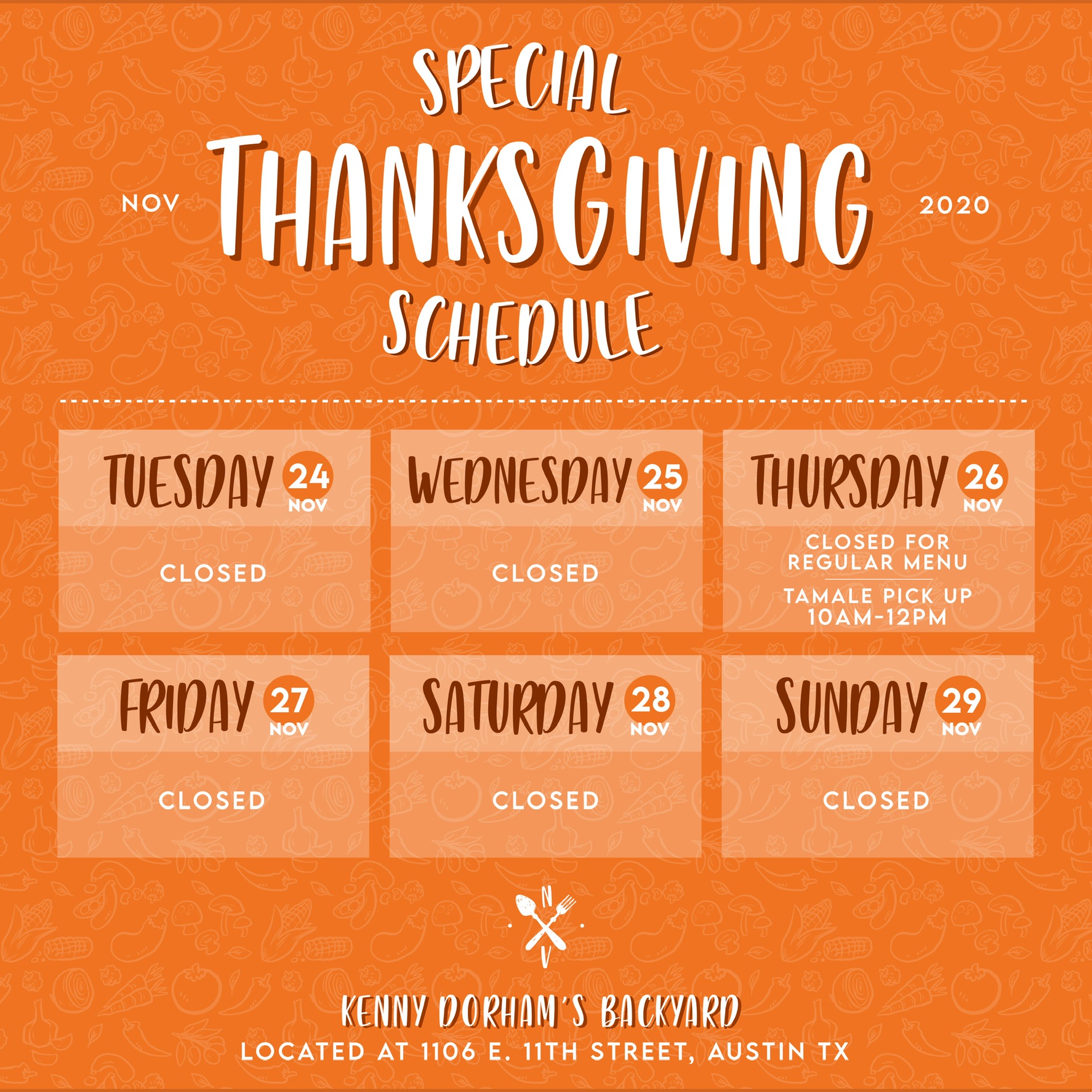 SPECIAL
NOV THANKSGIVING 2020
SCHEDULE

TUESDAY 24 NOV
CLOSED

WEDNESDAY 25 NOV
CLOSED

THURSDAY 26 NOV
CLOSED FOR REGULAR MENU
TAMALE PICK UP 10AM-12PM

FRIDAY 27 NOV
CLOSED

SATURDAY 28 NOV
CLOSED

SUNDAY 29 NOV
CLOSED

N
V

KENNY DORHAM'S BACKYARD
LOCATED AT 1106 E. 11TH STREET, AUSTIN TX